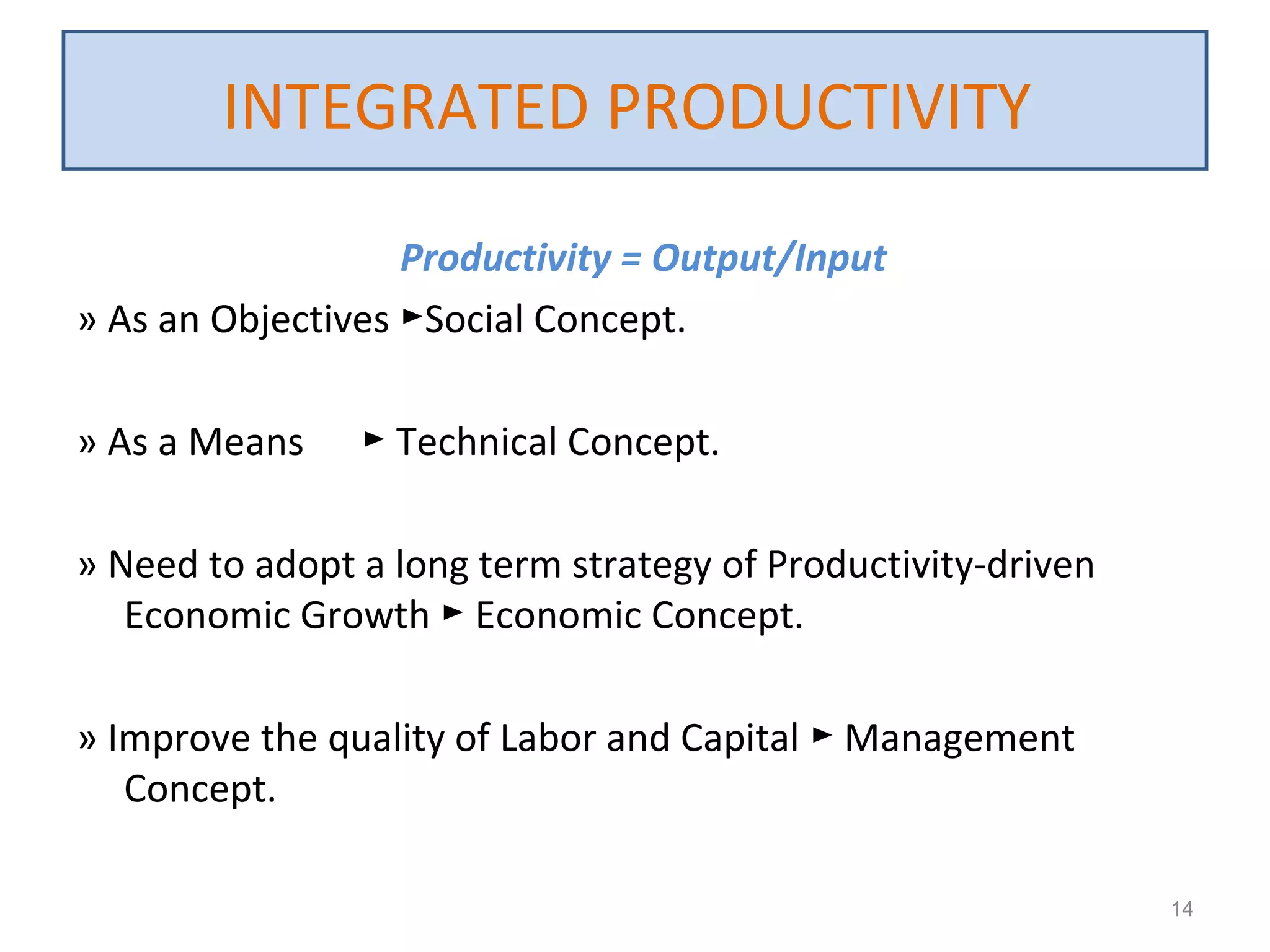 INTEGRATED PRODUCTIVITY

Productivity = Output/Input

» As an Objectives ►Social Concept.

» As a Means ► Technical Concept.

» Need to adopt a long term strategy of Productivity-driven Economic Growth ► Economic Concept.

» Improve the quality of Labor and Capital ► Management Concept.

14